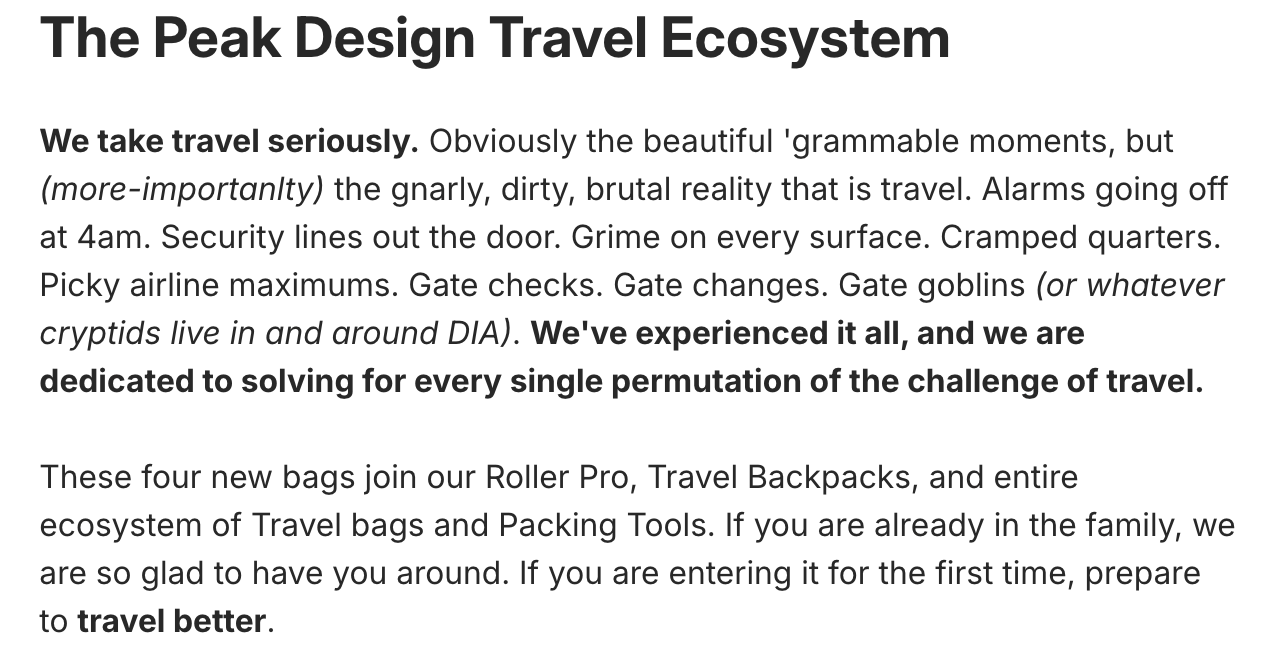 The Peak Design Travel Ecosystem

We take travel seriously. Obviously the beautiful 'grammable moments, but (more-importanlty) the gnarly, dirty, brutal reality that is travel. Alarms going off at 4am. Security lines out the door. Grime on every surface. Cramped quarters. Picky airline maximums. Gate checks. Gate changes. Gate goblins (or whatever cryptids live in and around DIA). We've experienced it all, and we are dedicated to solving for every single permutation of the challenge of travel.

These four new bags join our Roller Pro, Travel Backpacks, and entire ecosystem of Travel bags and Packing Tools. If you are already in the family, we are so glad to have you around. If you are entering it for the first time, prepare to travel better.